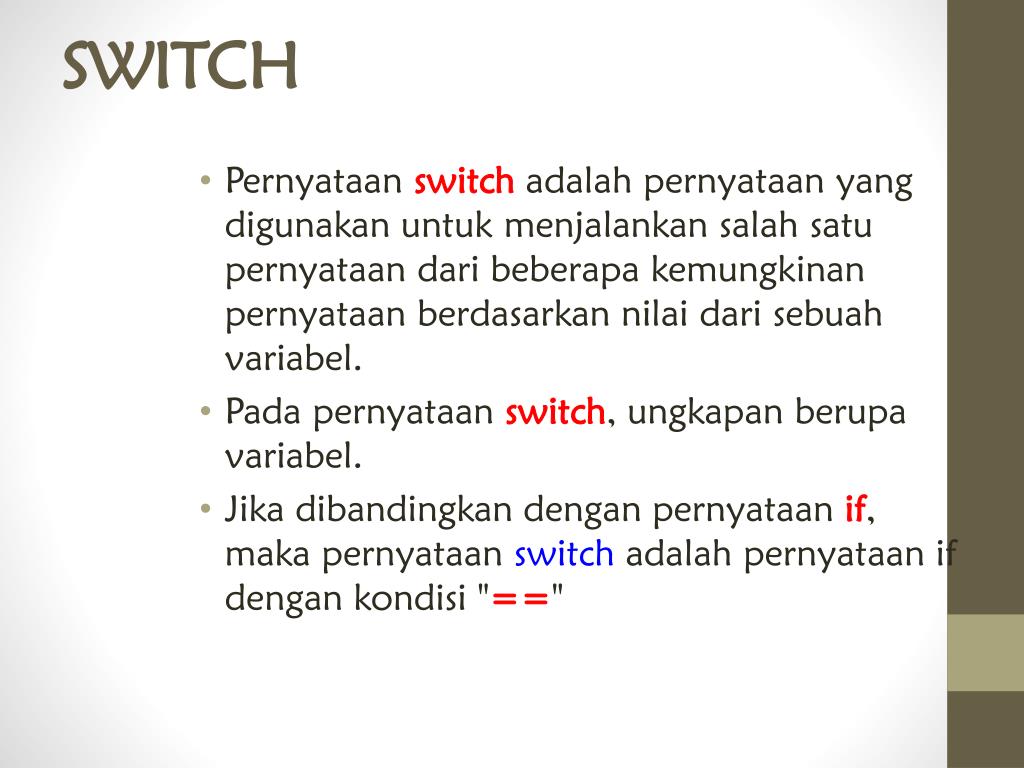 SWITCH

• Pernyataan switch adalah pernyataan yang digunakan untuk menjalankan salah satu pernyataan dari beberapa kemungkinan pernyataan berdasarkan nilai dari sebuah variabel.

• Pada pernyataan switch, ungkapan berupa variabel.

• Jika dibandingkan dengan pernyataan if, maka pernyataan switch adalah pernyataan if dengan kondisi "=="